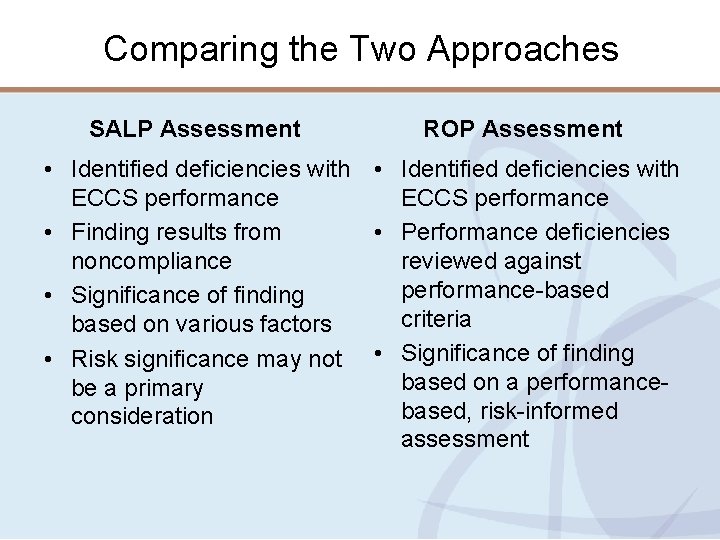 Comparing the Two Approaches

SALP Assessment

• Identified deficiencies with ECCS performance
• Finding results from noncompliance
• Significance of finding based on various factors
• Risk significance may not be a primary consideration

ROP Assessment

• Identified deficiencies with ECCS performance
• Performance deficiencies reviewed against performance-based criteria
• Significance of finding based on a performance-based, risk-informed assessment